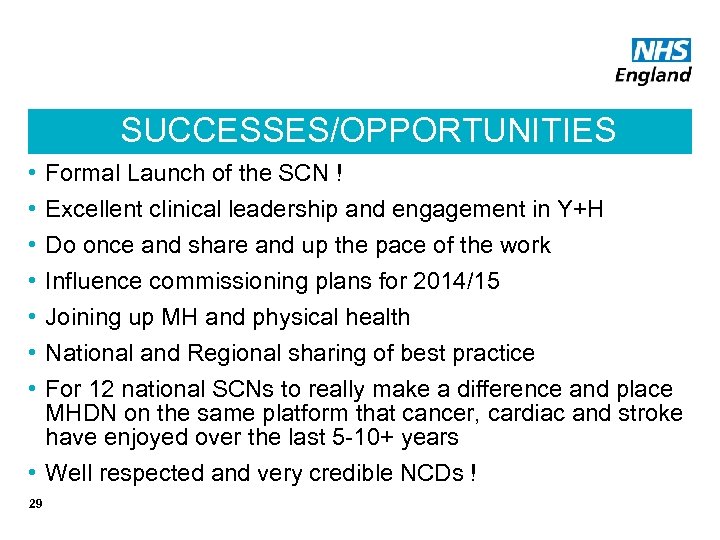 NHS
England

SUCCESSES/OPPORTUNITIES

• Formal Launch of the SCN !
• Excellent clinical leadership and engagement in Y+H
• Do once and share and up the pace of the work
• Influence commissioning plans for 2014/15
• Joining up MH and physical health
• National and Regional sharing of best practice
• For 12 national SCNs to really make a difference and place MHDN on the same platform that cancer, cardiac and stroke have enjoyed over the last 5-10+ years
• Well respected and very credible NCDs !

29